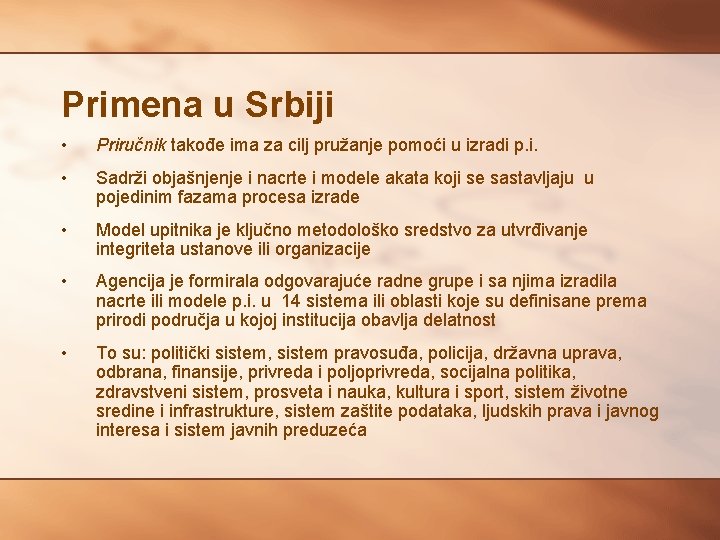 Primena u Srbiji

• Priručnik takođe ima za cilj pružanje pomoći u izradi p.i.

• Sadrži objašnjenje i nacrte i modele akata koji se sastavljaju u pojedinim fazama procesa izrade

• Model upitnika je ključno metodološko sredstvo za utvrđivanje integriteta ustanove ili organizacije

• Agencija je formirala odgovarajuće radne grupe i sa njima izradila nacrte ili modele p.i. u 14 sistema ili oblasti koje su definisane prema prirodi područja u kojoj institucija obavlja delatnost

• To su: politički sistem, sistem pravosuđa, policija, državna uprava, odbrana, finansije, privreda i poljoprivreda, socijalna politika, zdravstveni sistem, prosveta i nauka, kultura i sport, sistem životne sredine i infrastrukture, sistem zaštite podataka, ljudskih prava i javnog interesa i sistem javnih preduzeća